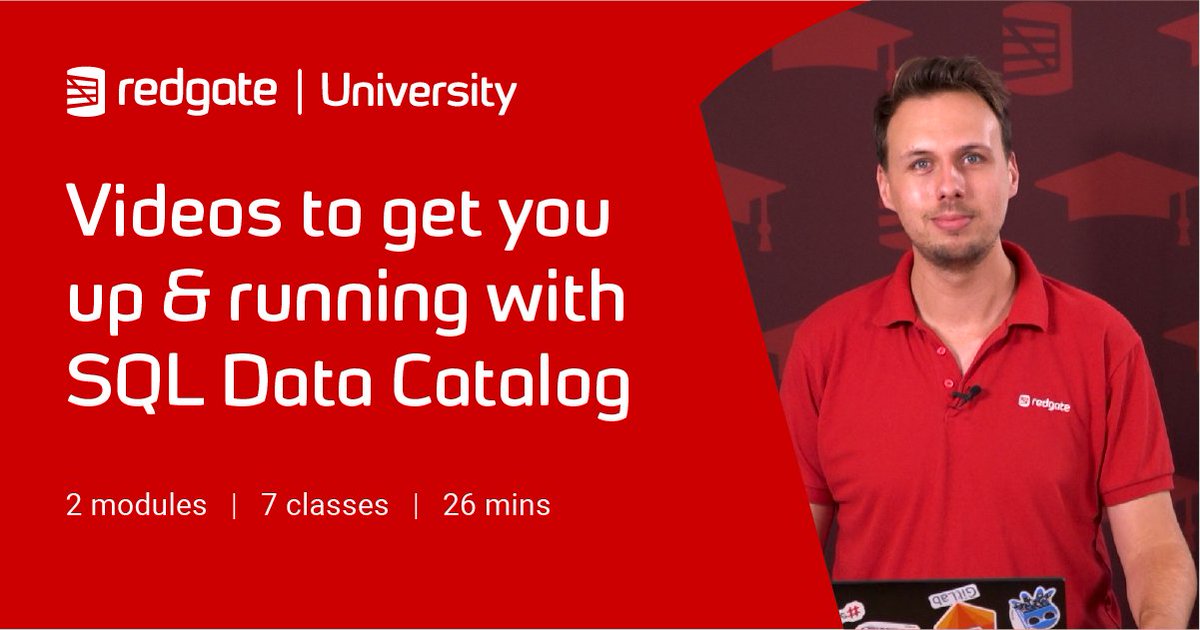 redgate | University

Videos to get you up & running with SQL Data Catalog

2 modules | 7 classes | 26 mins

redgate